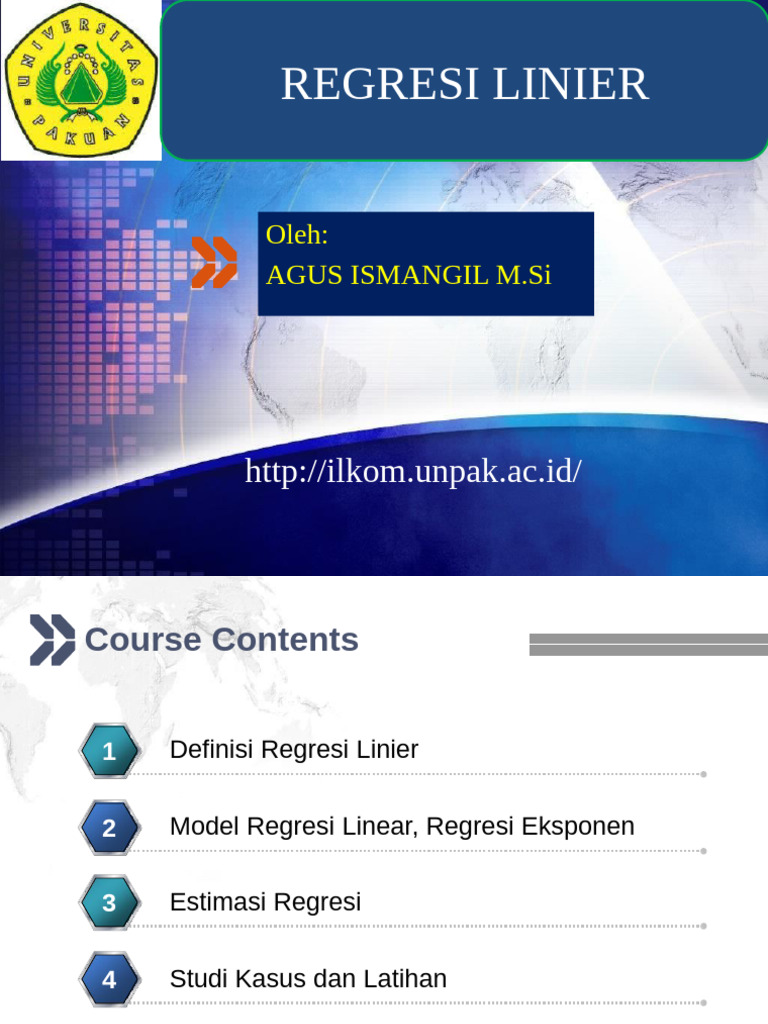 UNIVERSITAS PAKUAN

REGRESI LINIER

Oleh:
AGUS ISMANGIL M.Si

http://ilkom.unpak.ac.id/

Course Contents

1 Definisi Regresi Linier

2 Model Regresi Linear, Regresi Eksponen

3 Estimasi Regresi

4 Studi Kasus dan Latihan